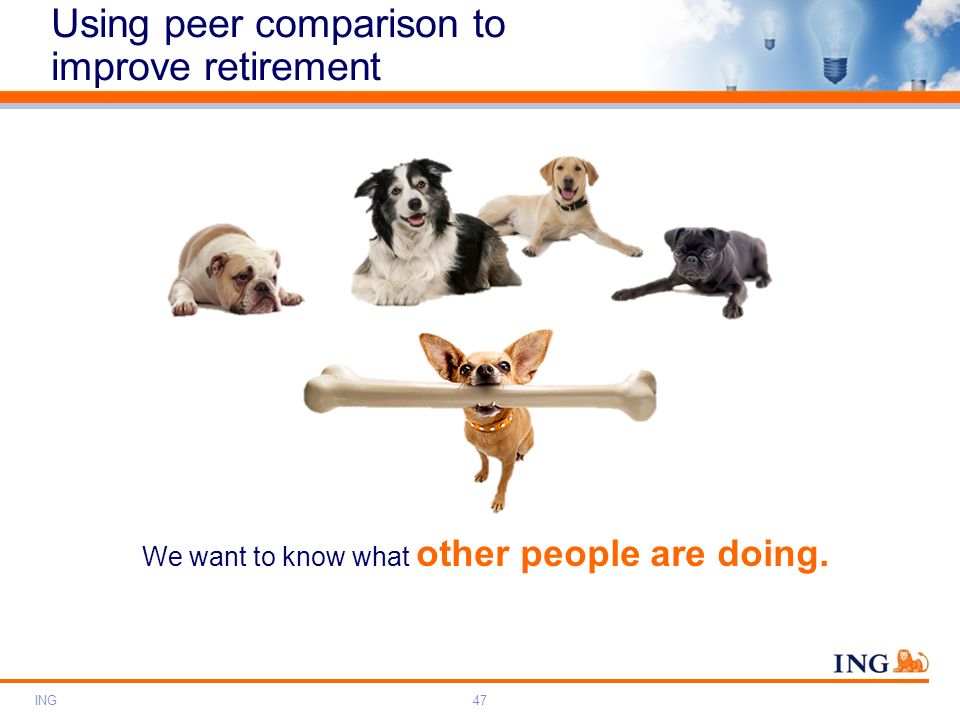 Using peer comparison to improve retirement

We want to know what other people are doing.

ING

ING

47